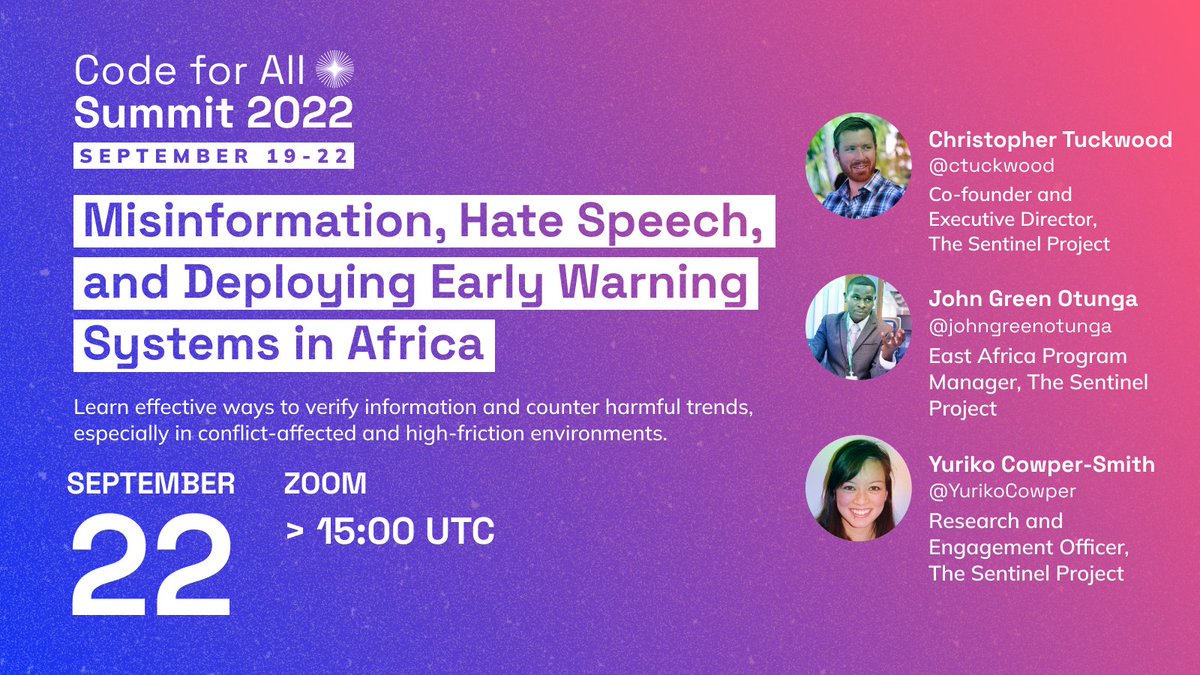 Code for All
Summit 2022
SEPTEMBER 19-22

Misinformation, Hate Speech, and Deploying Early Warning Systems in Africa

Learn effective ways to verify information and counter harmful trends, especially in conflict-affected and high-friction environments.

SEPTEMBER
22

ZOOM
> 15:00 UTC

Christopher Tuckwood
@ctuckwood
Co-founder and Executive Director, The Sentinel Project

John Green Otunga
@johngreenotunga
East Africa Program Manager, The Sentinel Project

Yuriko Cowper-Smith
@YurikoCowper
Research and Engagement Officer, The Sentinel Project